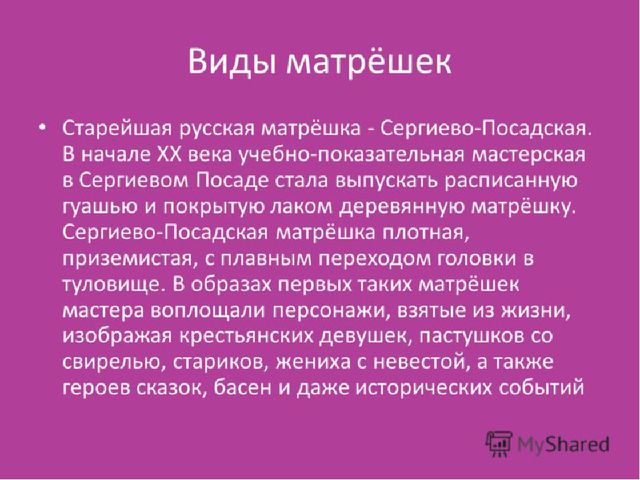 Виды матрёшек

• Старейшая русская матрёшка - Сергиево-Посадская. В начале XX века учебно-показательная мастерская в Сергиевом Посаде стала выпускать расписанную гуашью и покрытую лаком деревянную матрёшку. Сергиево-Посадская матрёшка плотная, приземистая, с плавным переходом головки в туловище. В образах первых таких матрёшек мастера воплощали персонажи, взятые из жизни, изображая крестьянских девушек, пастушков со свирелью, стариков, жениха с невестой, а также героев сказок, басен и даже исторических событий

MyShared